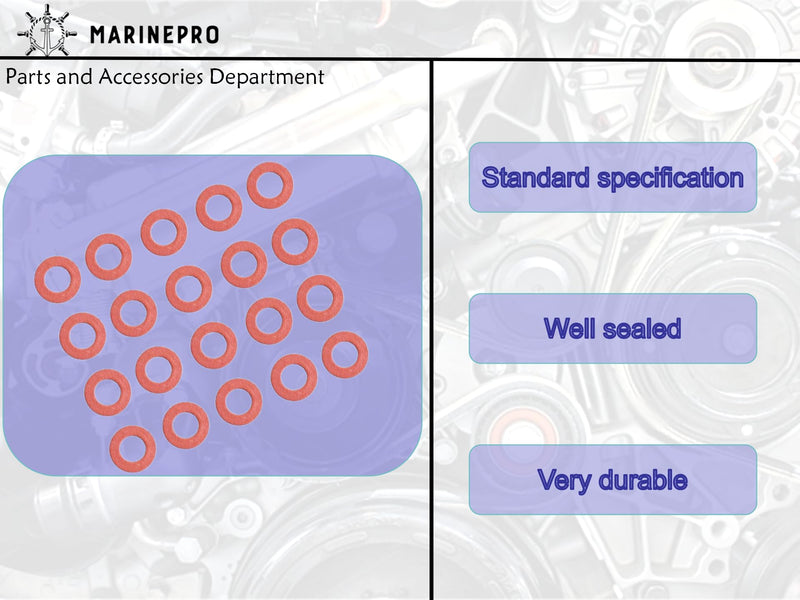 MARINEPRO

Parts and Accessories Department

Standard specification

Well sealed

Very durable